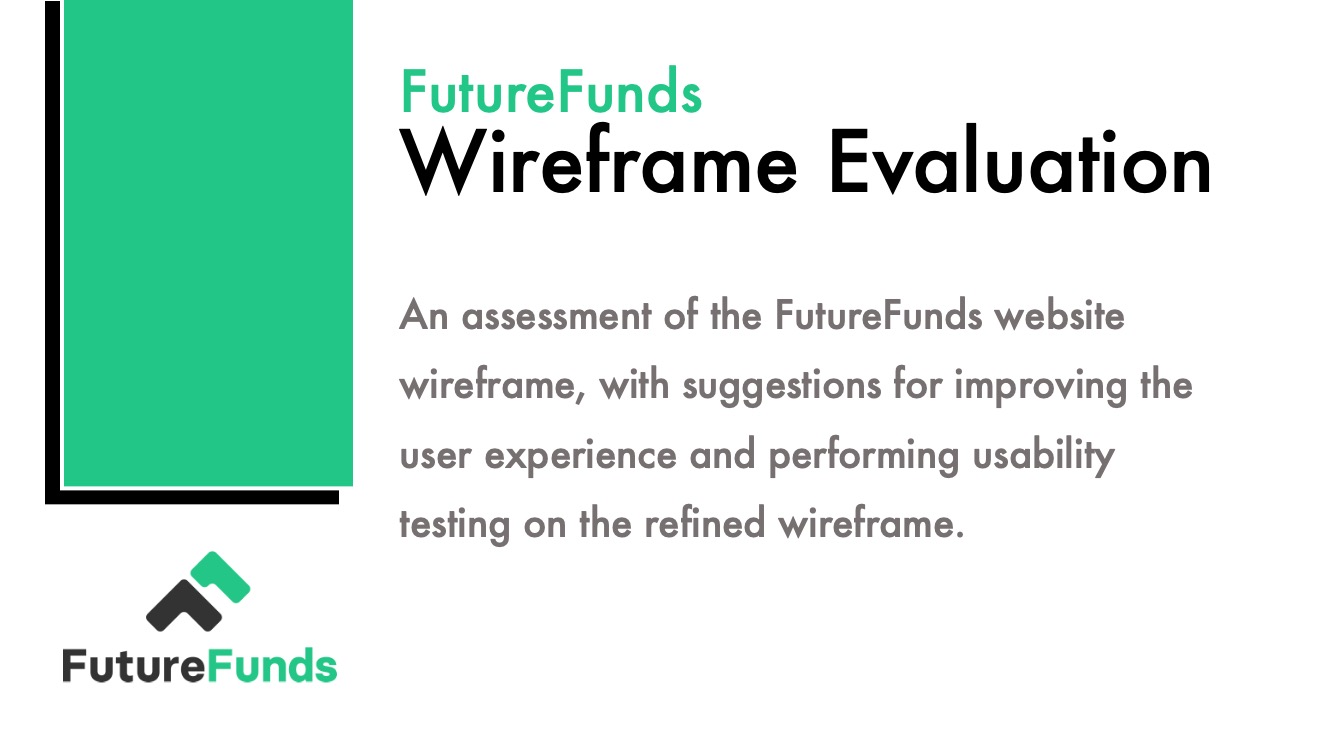 FutureFunds
Wireframe Evaluation

An assessment of the FutureFunds website wireframe, with suggestions for improving the user experience and performing usability testing on the refined wireframe.

FutureFunds